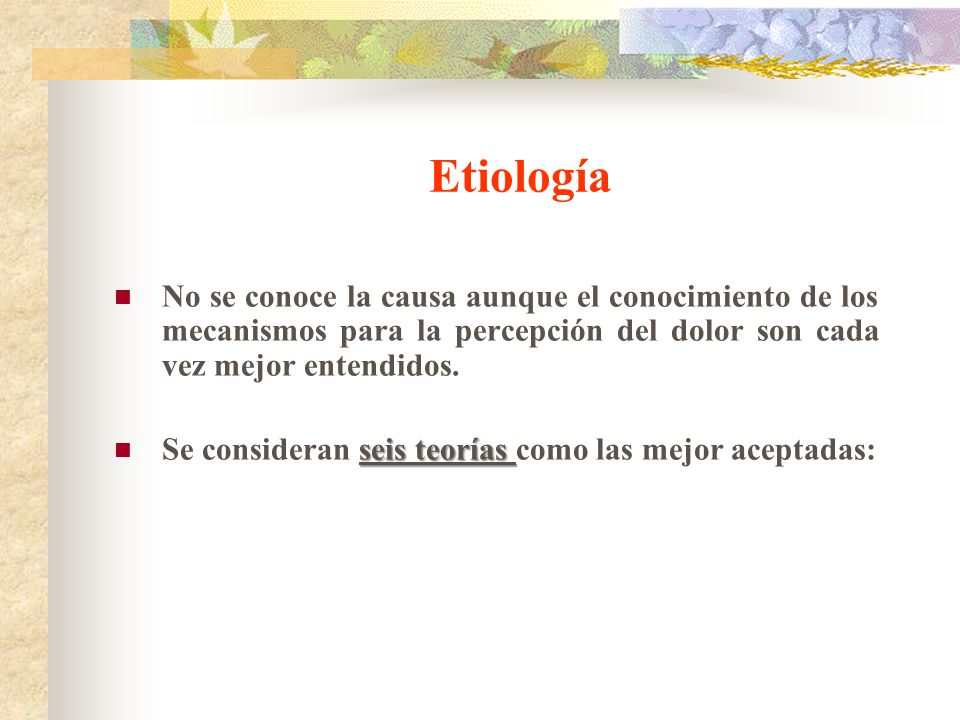 Etiología

No se conoce la causa aunque el conocimiento de los mecanismos para la percepción del dolor son cada vez mejor entendidos.

Se consideran seis teorías como las mejor aceptadas: